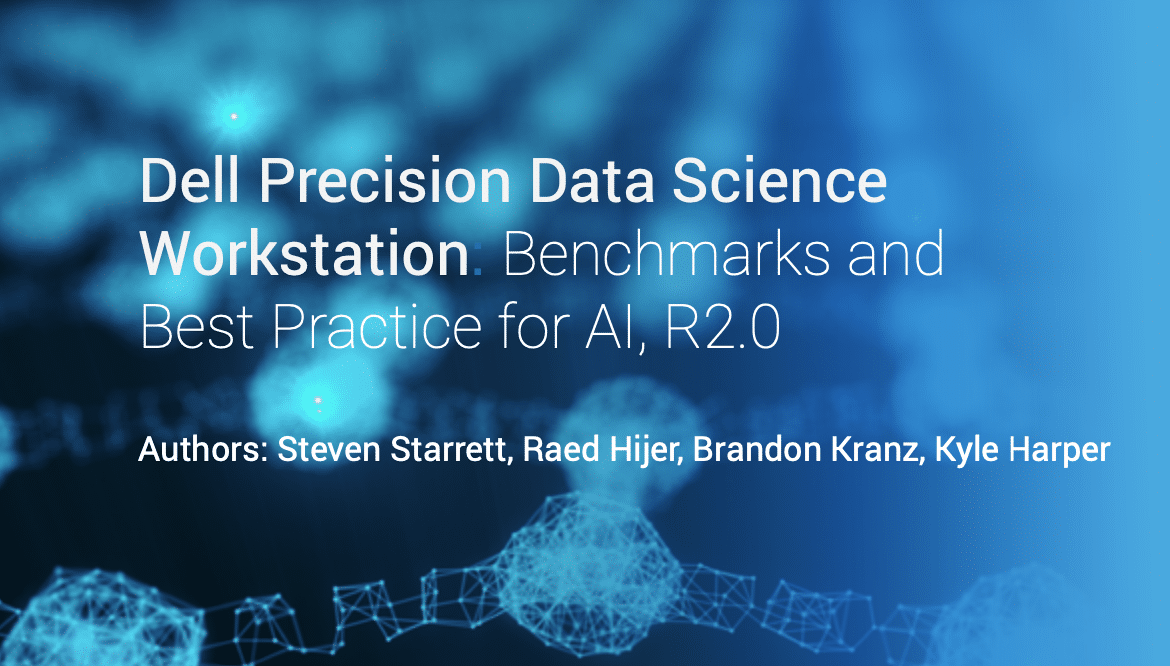 Dell Precision Data Science Workstation: Benchmarks and Best Practice for AI, R2.0

Authors: Steven Starrett, Raed Hijer, Brandon Kranz, Kyle Harper